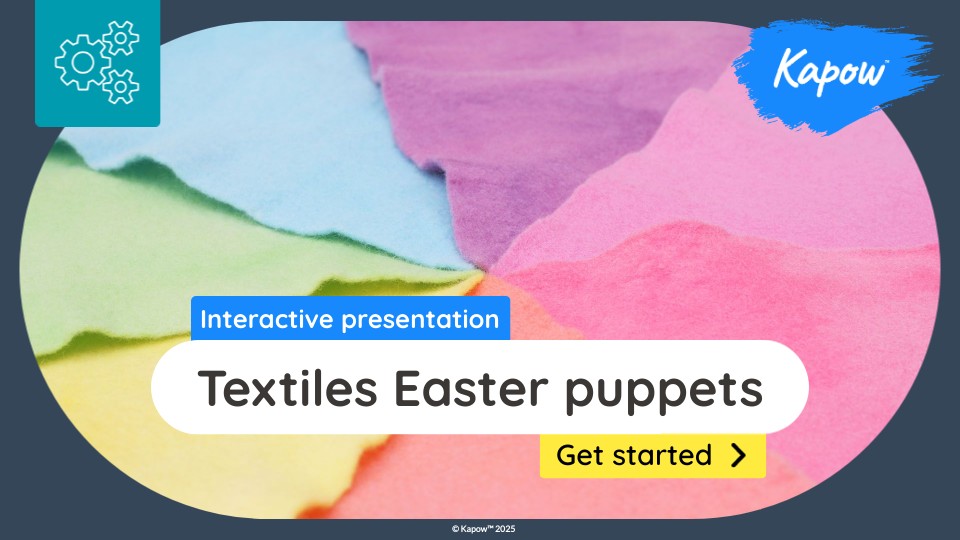 Kapow™

Interactive presentation

Textiles Easter puppets

Get started

© Kapow™ 2025